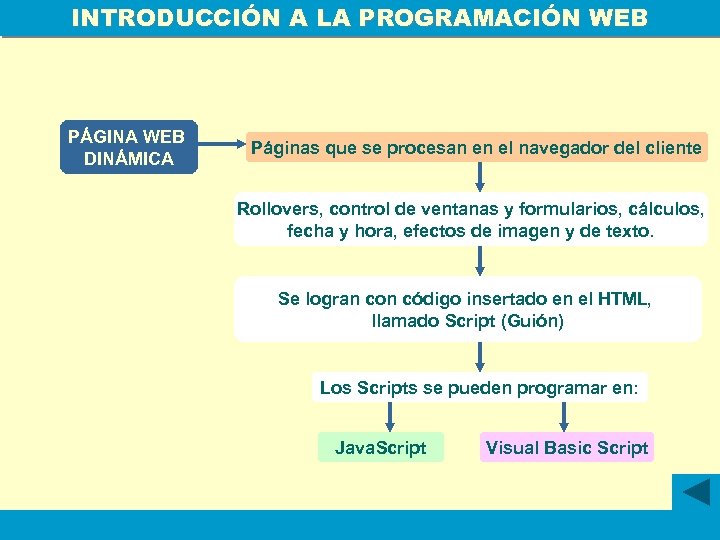 INTRODUCCIÓN A LA PROGRAMACIÓN WEB

PÁGINA WEB DINÁMICA

Páginas que se procesan en el navegador del cliente

Rollovers, control de ventanas y formularios, cálculos, fecha y hora, efectos de imagen y de texto.

Se logran con código insertado en el HTML, llamado Script (Guión)

Los Scripts se pueden programar en:

JavaScript

Visual Basic Script